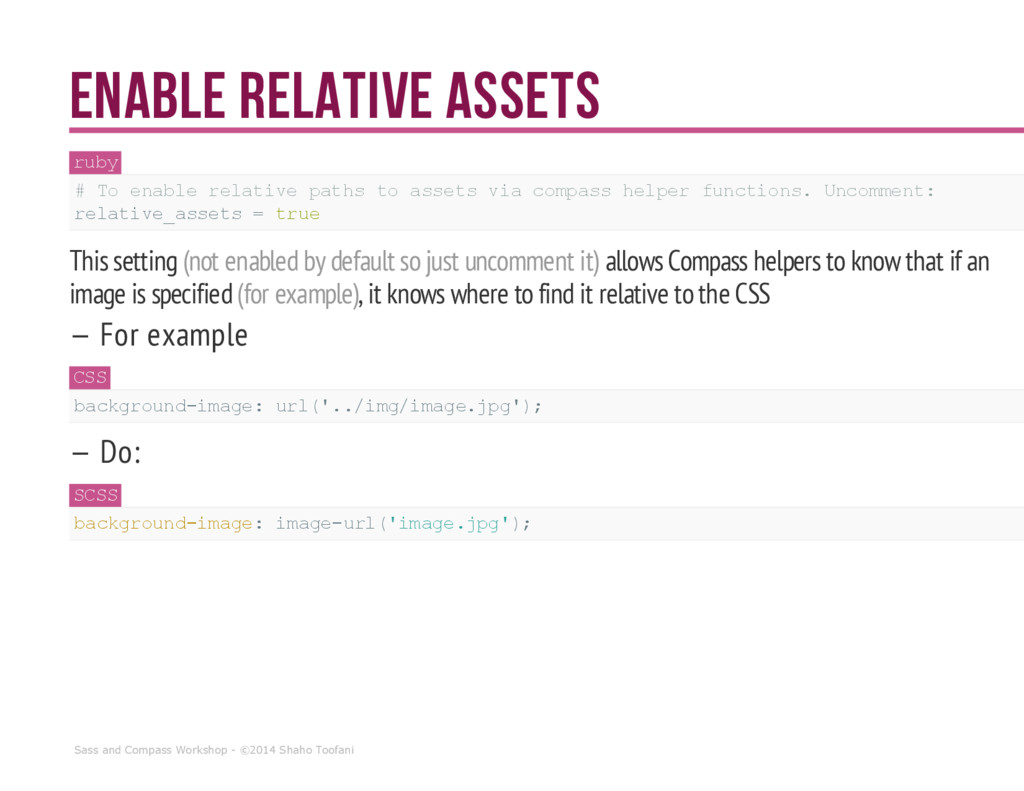 ENABLE RELATIVE ASSETS

ruby

# To enable relative paths to assets via compass helper functions. Uncomment:
relative_assets = true

This setting (not enabled by default so just uncomment it) allows Compass helpers to know that if an image is specified (for example), it knows where to find it relative to the CSS

– For example

CSS

background-image: url('../img/image.jpg');

– Do:

SCSS

background-image: image-url('image.jpg');

Sass and Compass Workshop - ©2014 Shaho Toofani